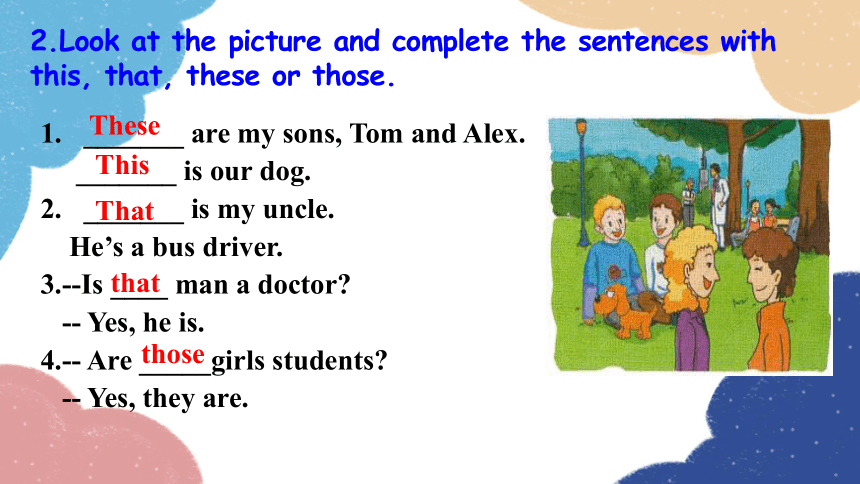 2.Look at the picture and complete the sentences with this, that, these or those.

1. These are my sons, Tom and Alex.
This is our dog.
2. That is my uncle.
He's a bus driver.
3.--Is that man a doctor?
-- Yes, he is.
4.-- Are those girls students?
-- Yes, they are.